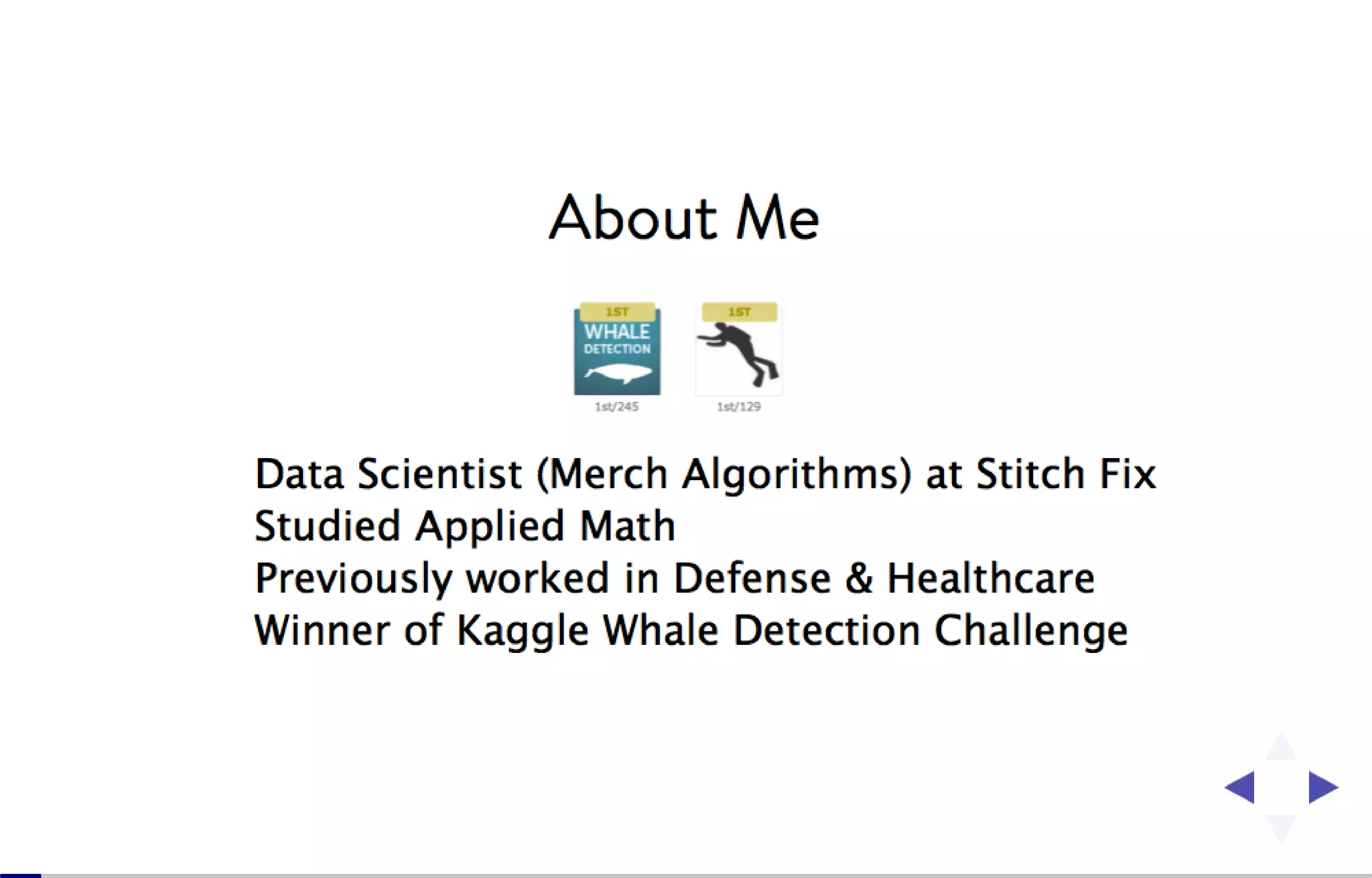 About Me

1ST
WHALE
DETECTION
1st/245

1ST
1st/129

Data Scientist (Merch Algorithms) at Stitch Fix
Studied Applied Math
Previously worked in Defense & Healthcare
Winner of Kaggle Whale Detection Challenge